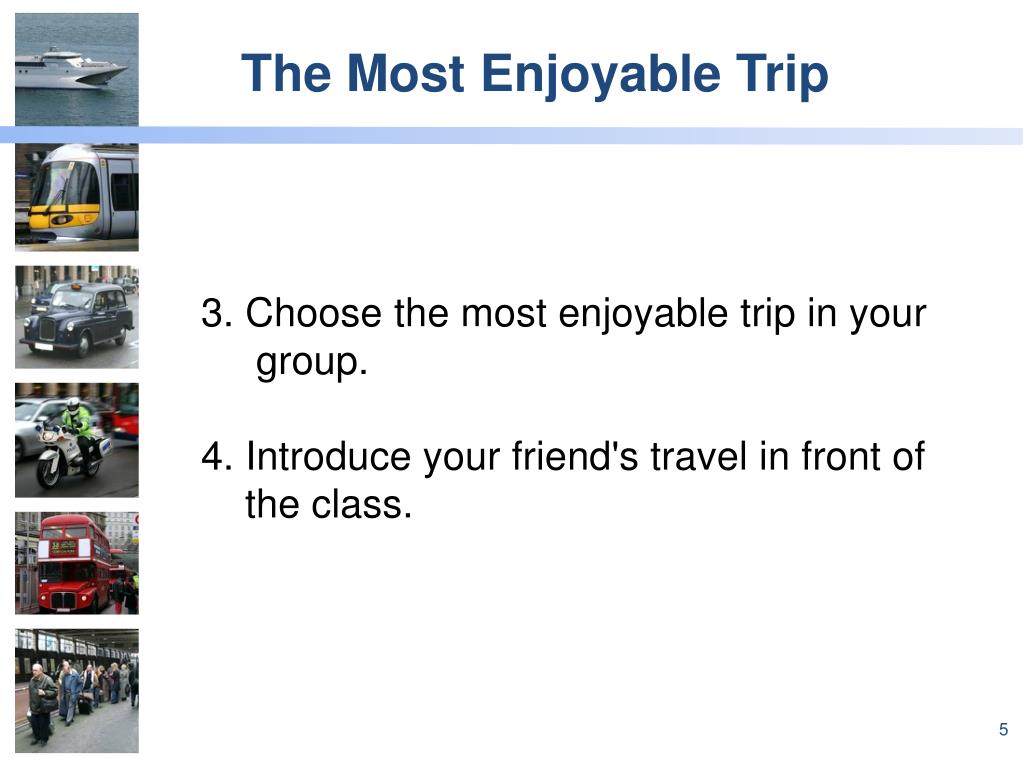 The Most Enjoyable Trip

3. Choose the most enjoyable trip in your group.

4. Introduce your friend's travel in front of the class.

5